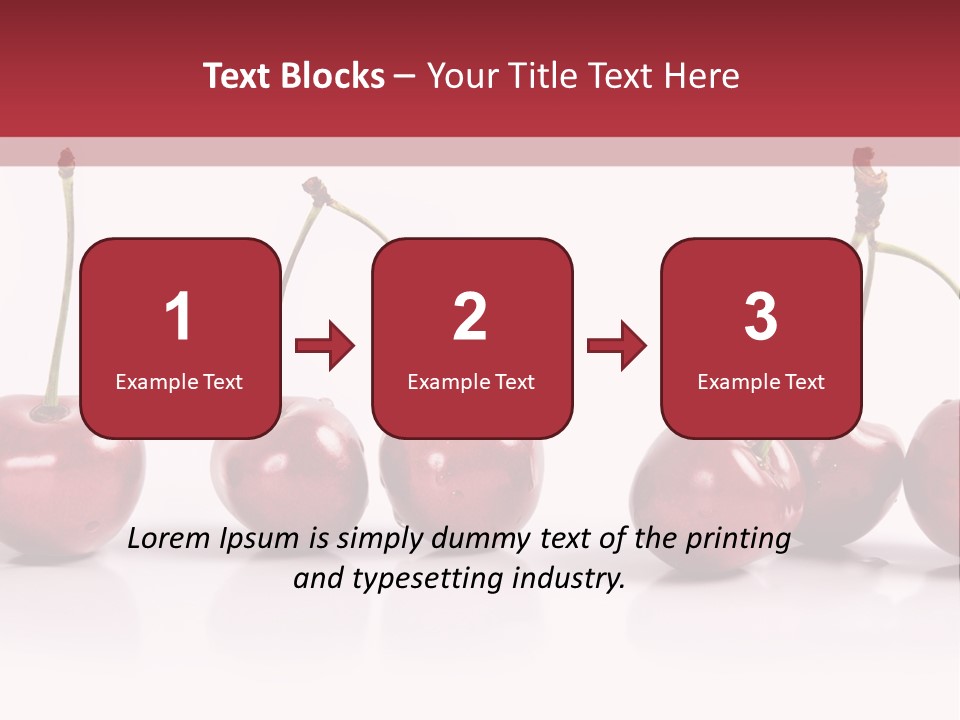 Text Blocks – Your Title Text Here

1
Example Text

2
Example Text

3
Example Text

Lorem Ipsum is simply dummy text of the printing and typesetting industry.